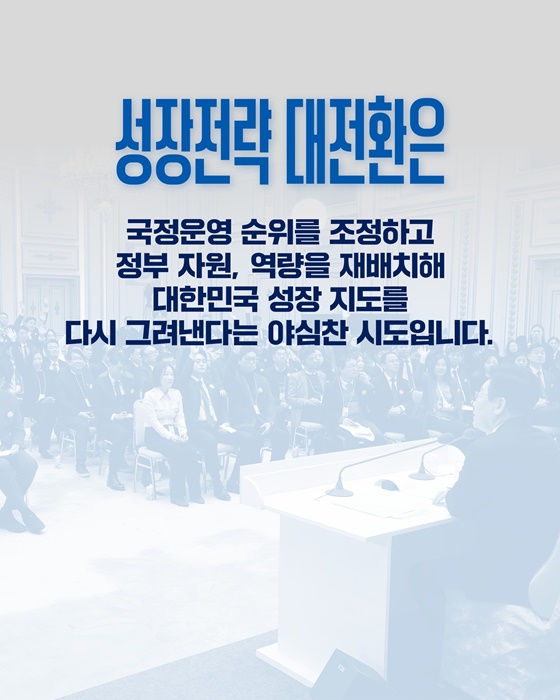 성장전략 대전환은

국정운영 순위를 조정하고
정부 자원, 역량을 재배치해
대한민국 성장 지도를
다시 그려낸다는 야심찬 시도입니다.